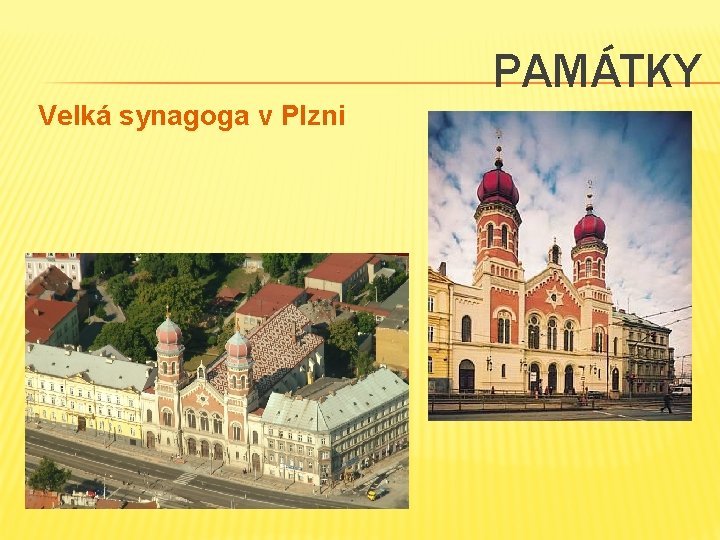 PAMÁTKY

Velká synagoga v Plzni